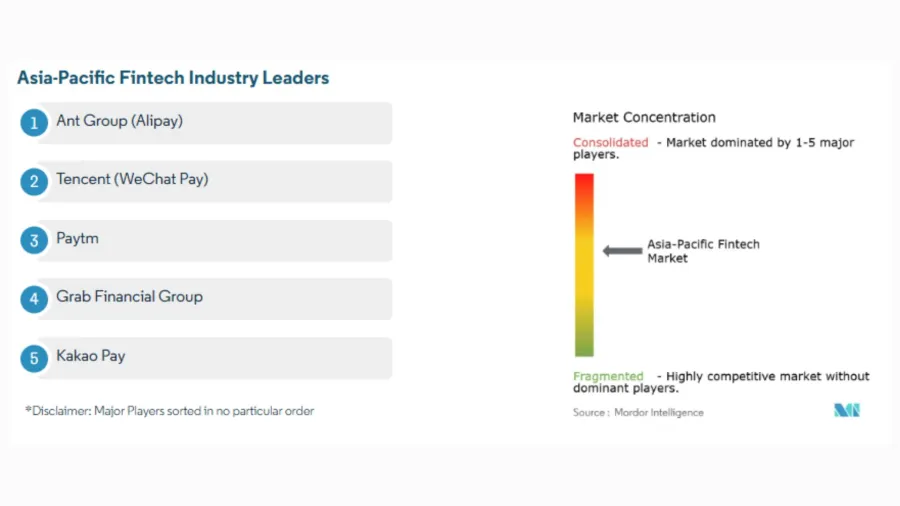 Asia-Pacific Fintech Industry Leaders

1 Ant Group (Alipay)

2 Tencent (WeChat Pay)

3 Paytm

4 Grab Financial Group

5 Kakao Pay

*Disclaimer: Major Players sorted in no particular order

Market Concentration

Consolidated - Market dominated by 1-5 major players.

Asia-Pacific Fintech Market

Fragmented - Highly competitive market without dominant players.

Source : Mordor Intelligence